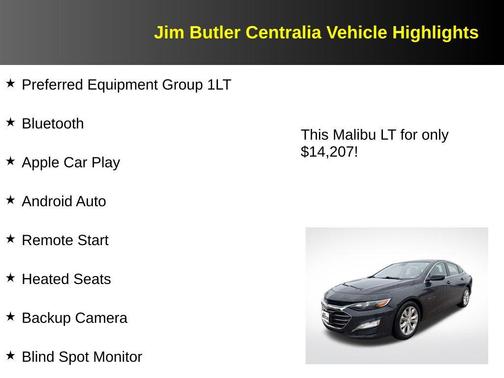 Jim Butler Centralia Vehicle Highlights

★ Preferred Equipment Group 1LT

★ Bluetooth

★ Apple Car Play

★ Android Auto

★ Remote Start

★ Heated Seats

★ Backup Camera

★ Blind Spot Monitor

This Malibu LT for only $14,207!